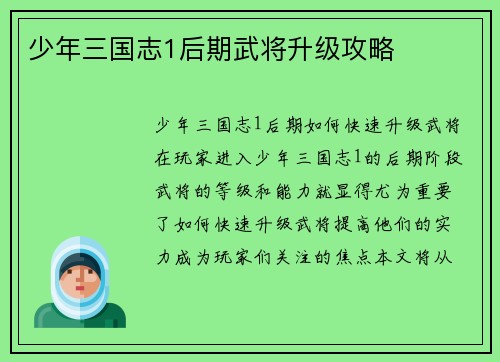 少年三国志1后期武将升级攻略

少年三国志1后期如何快速升级武将在玩家进入少年三国志1的后期阶段武将的等级和能力就显得尤为重要了如何快速升级武将提高他们的实力成为玩家们关注的焦点本文将从